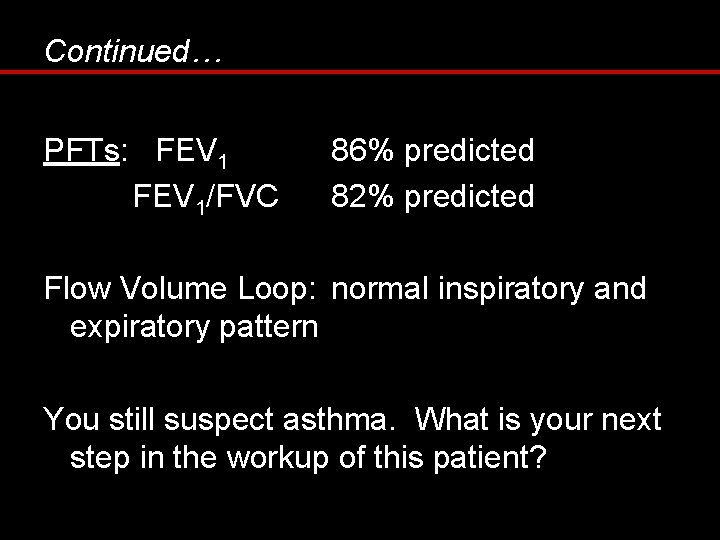 Continued…

PFTs: $FEV_1$ 86% predicted
$FEV_1$/FVC 82% predicted

Flow Volume Loop: normal inspiratory and expiratory pattern

You still suspect asthma. What is your next step in the workup of this patient?